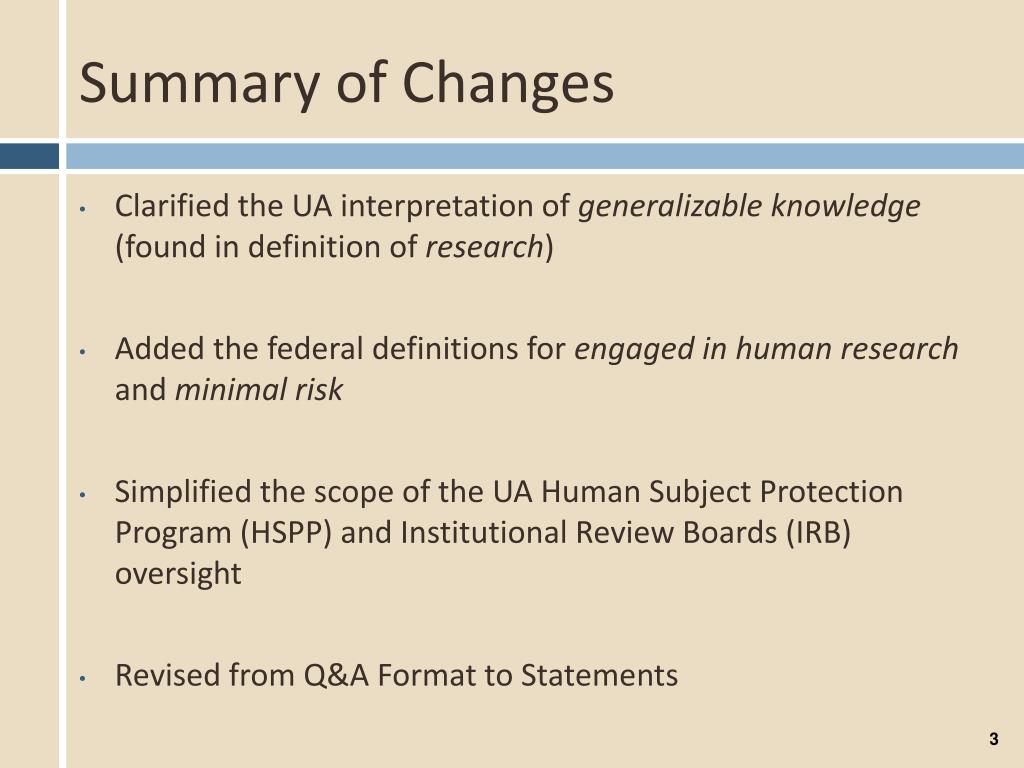 Summary of Changes

• Clarified the UA interpretation of generalizable knowledge (found in definition of research)

• Added the federal definitions for engaged in human research and minimal risk

• Simplified the scope of the UA Human Subject Protection Program (HSPP) and Institutional Review Boards (IRB) oversight

• Revised from Q&A Format to Statements

3